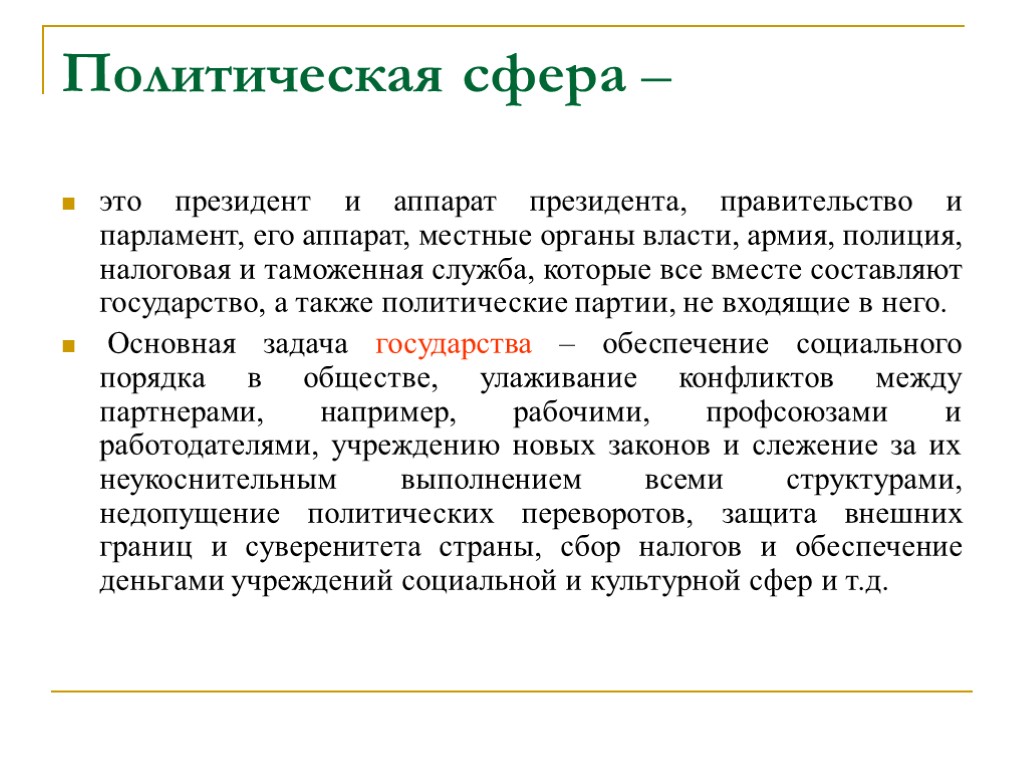 Политическая сфера –

это президент и аппарат президента, правительство и парламент, его аппарат, местные органы власти, армия, полиция, налоговая и таможенная служба, которые все вместе составляют государство, а также политические партии, не входящие в него.

Основная задача государства – обеспечение социального порядка в обществе, улаживание конфликтов между партнерами, например, рабочими, профсоюзами и работодателями, учреждению новых законов и слежение за их неукоснительным выполнением всеми структурами, недопущение политических переворотов, защита внешних границ и суверенитета страны, сбор налогов и обеспечение деньгами учреждений социальной и культурной сфер и т.д.